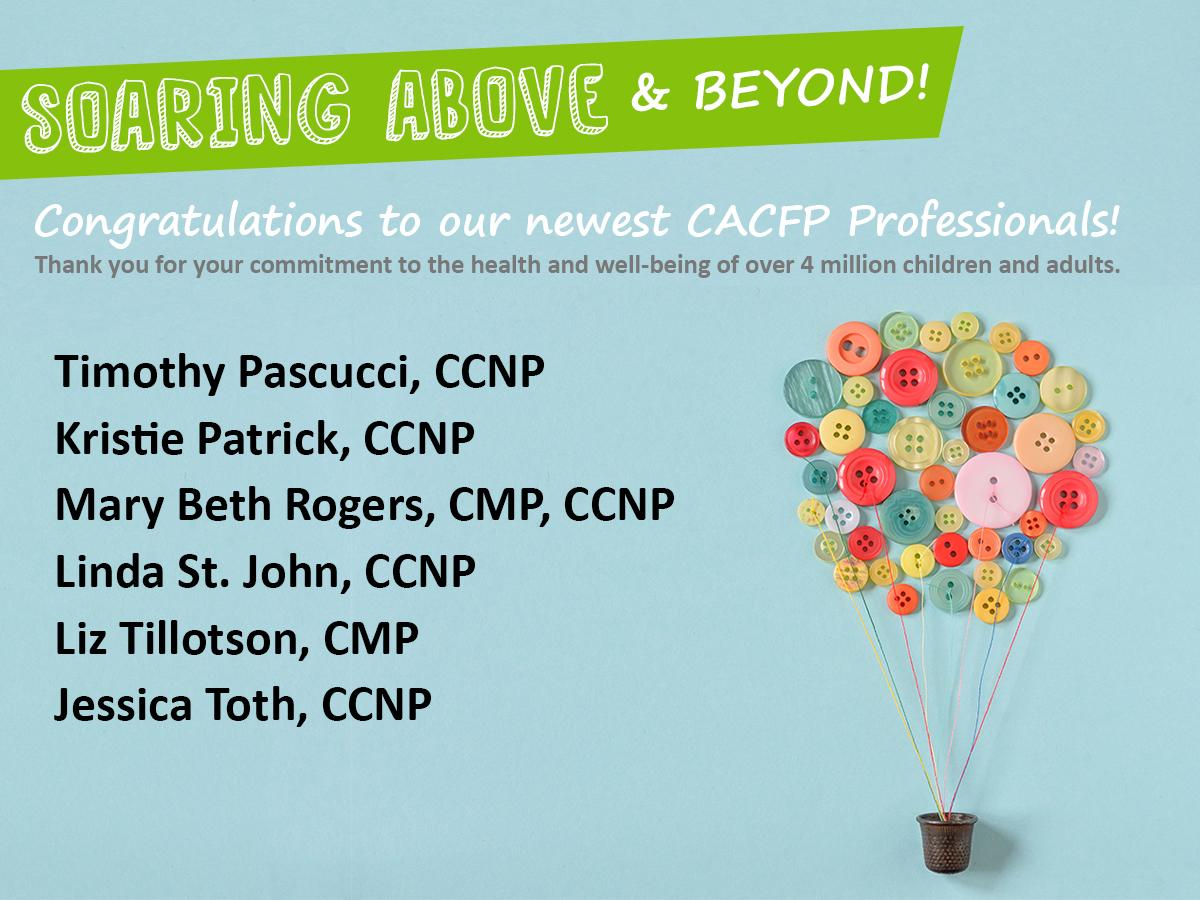 SOARING ABOVE & BEYOND!

Congratulations to our newest CACFP Professionals!
Thank you for your commitment to the health and well-being of over 4 million children and adults.

Timothy Pascucci, CCNP
Kristie Patrick, CCNP
Mary Beth Rogers, CMP, CCNP
Linda St. John, CCNP
Liz Tillotson, CMP
Jessica Toth, CCNP